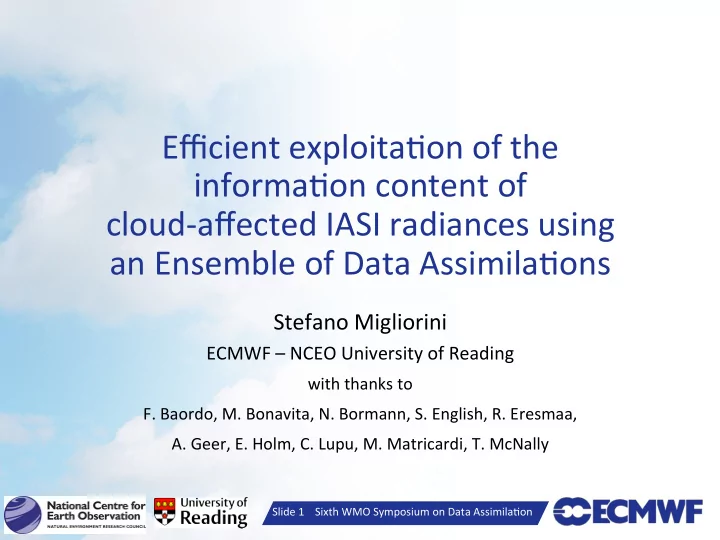 Efficient exploitation of the information content of cloud-affected IASI radiances using an Ensemble of Data Assimilations

Stefano Migliorini

ECMWF – NCEO University of Reading

with thanks to

F. Baordo, M. Bonavita, N. Bormann, S. English, R. Eresmaa, A. Geer, E. Holm, C. Lupu, M. Matricardi, T. McNally

National Centre for Earth Observation
NATURAL ENVIRONMENT RESEARCH COUNCIL

University of Reading

Slide 1 Sixth WMO Symposium on Data Assimilation

ECMWF